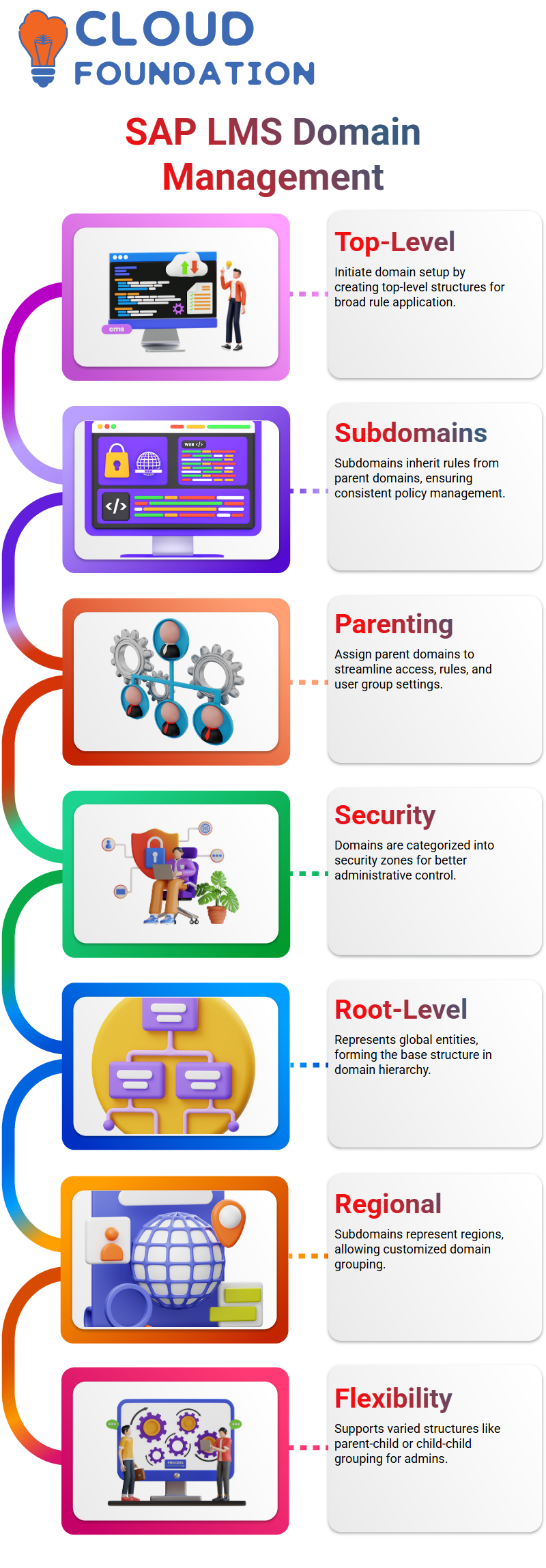 CLOUD FOUNDATION

SAP LMS Domain Management

cms

Top-Level

Initiate domain setup by creating top-level structures for broad rule application.

WEB </>

</>

Subdomains

Subdomains inherit rules from parent domains, ensuring consistent policy management.

Parenting

Assign parent domains to streamline access, rules, and user group settings.

Security

Domains are categorized into security zones for better administrative control.

Root-Level

Represents global entities, forming the base structure in domain hierarchy.

Regional

Subdomains represent regions, allowing customized domain grouping.

PROCESS

Flexibility

Supports varied structures like parent-child or child-child grouping for admins.